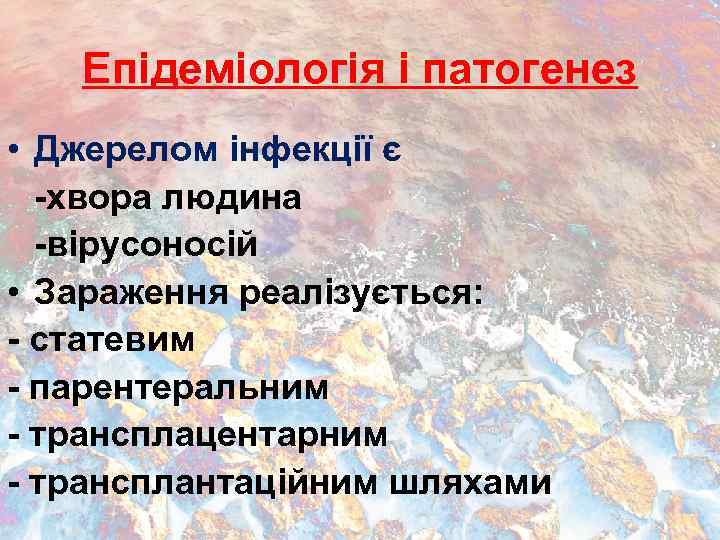 Епідеміологія і патогенез

• Джерелом інфекції є
-хвора людина
-вірусоносій
• Зараження реалізується:
- статевим
- парентеральним
- трансплацентарним
- трансплантаційним шляхами